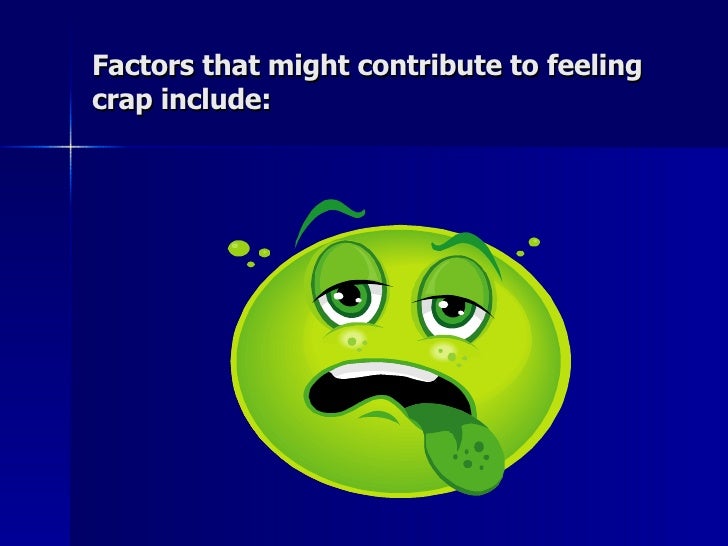 Factors that might contribute to feeling crap include: